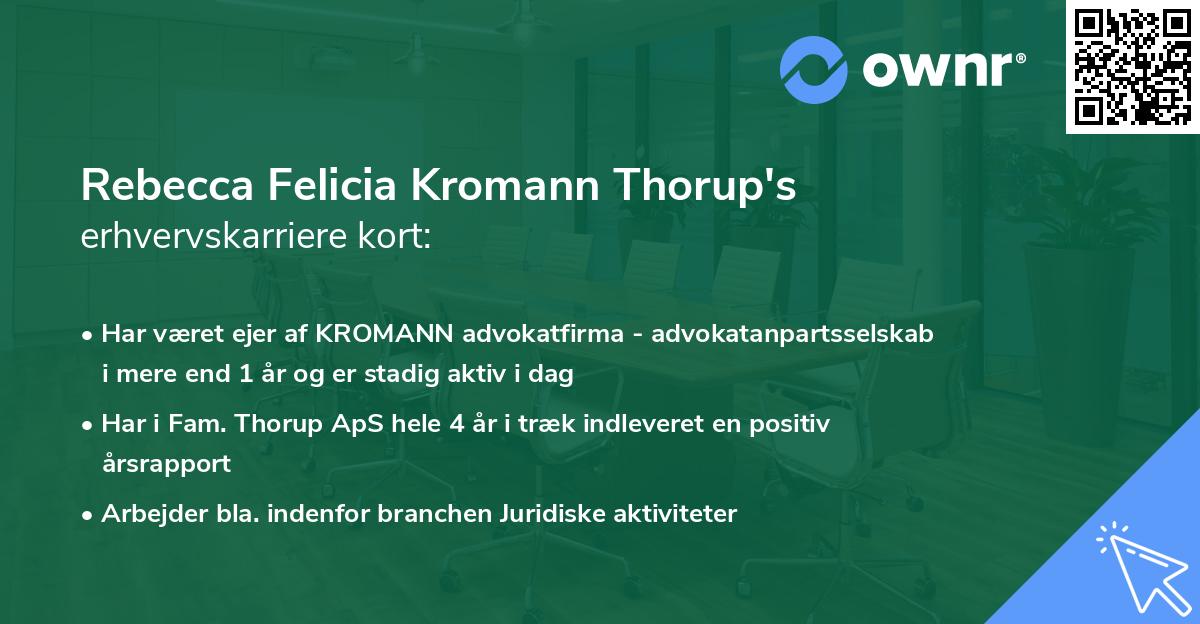 ownr®

Rebecca Felicia Kromann Thorup's erhvervskarriere kort:

• Har været ejer af KROMANN advokatfirma - advokatanpartsselskab i mere end 1 år og er stadig aktiv i dag
• Har i Fam. Thorup ApS hele 4 år i træk indleveret en positiv årsrapport
• Arbejder bla. indenfor branchen Juridiske aktiviteter